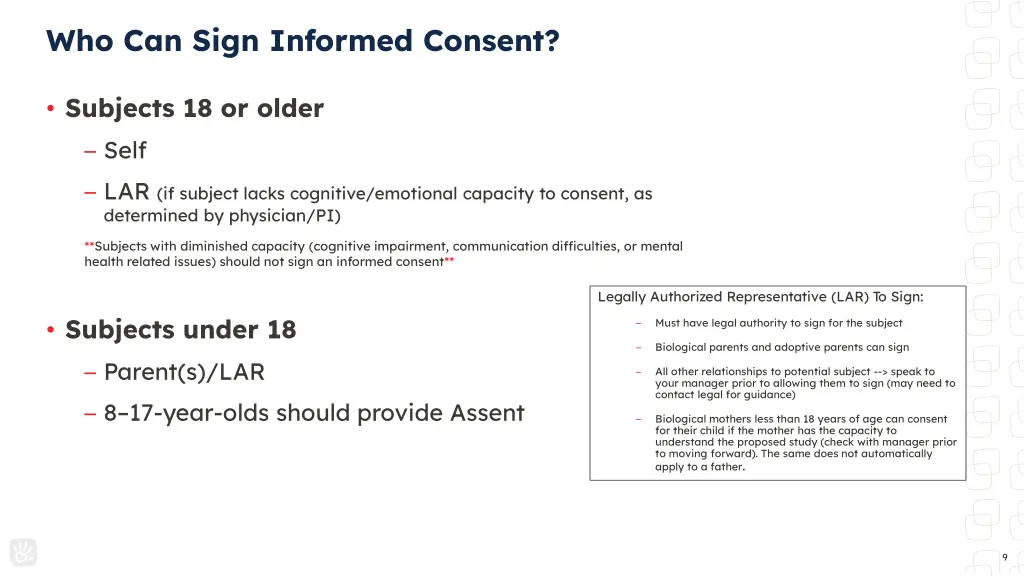 Who Can Sign Informed Consent?

• Subjects 18 or older

– Self

– LAR (if subject lacks cognitive/emotional capacity to consent, as determined by physician/PI)

**Subjects with diminished capacity (cognitive impairment, communication difficulties, or mental health related issues) should not sign an informed consent**

• Subjects under 18

– Parent(s)/LAR

– 8–17-year-olds should provide Assent

Legally Authorized Representative (LAR) To Sign:

– Must have legal authority to sign for the subject

– Biological parents and adoptive parents can sign

– All other relationships to potential subject --> speak to your manager prior to allowing them to sign (may need to contact legal for guidance)

– Biological mothers less than 18 years of age can consent for their child if the mother has the capacity to understand the proposed study (check with manager prior to moving forward). The same does not automatically apply to a father.

9